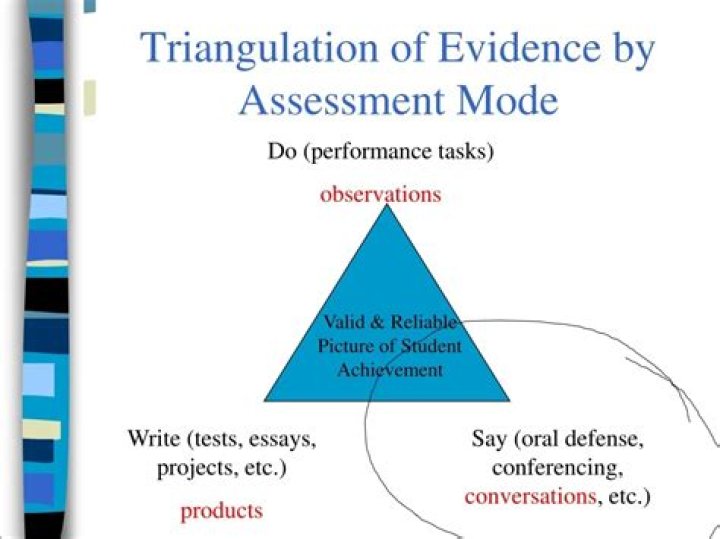 Triangulation of Evidence by Assessment Mode

Do (performance tasks)

observations

Valid & Reliable Picture of Student Achievement

Write (tests, essays, projects, etc.)

products

Say (oral defense, conferencing, conversations, etc.)